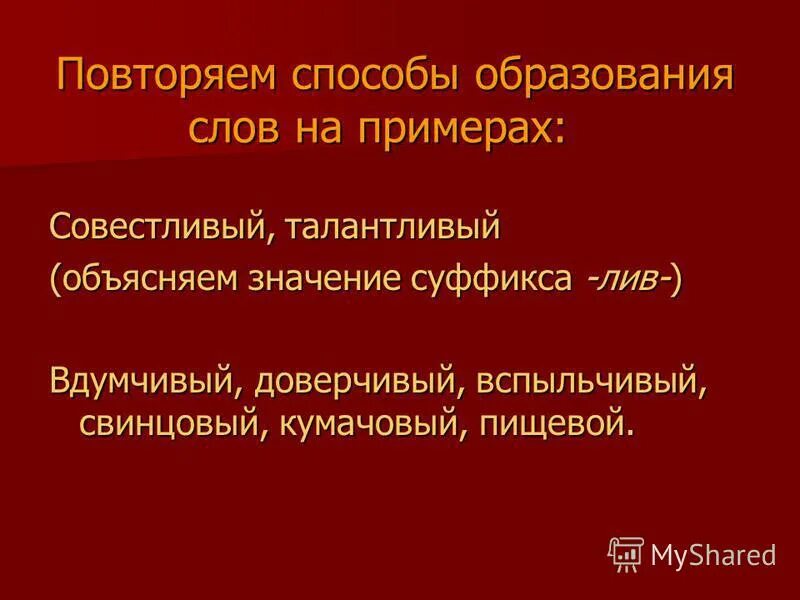 Повторяем способы образования слов на примерах:

Совестливый, талантливый
(объясняем значение суффикса -лив-)

Вдумчивый, доверчивый, вспыльчивый, свинцовый, кумачовый, пищевой.

MyShared